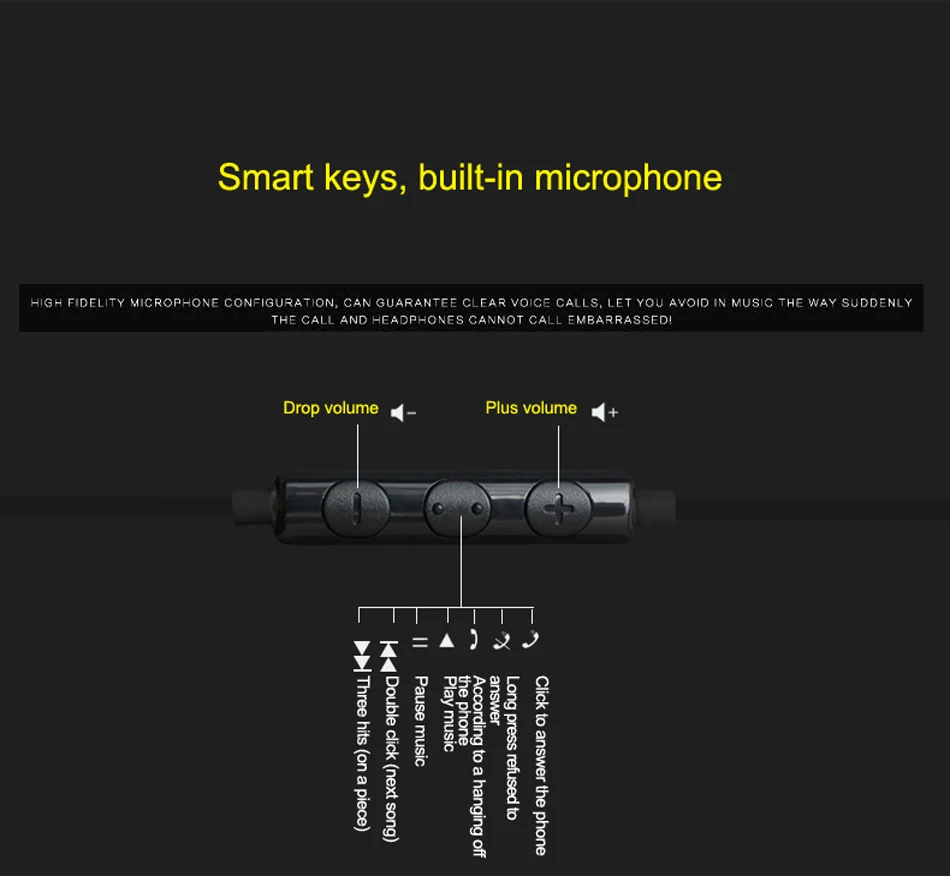 Smart keys, built-in microphone

HIGH FIDELITY MICROPHONE CONFIGURATION, CAN GUARANTEE CLEAR VOICE CALLS, LET YOU AVOID IN MUSIC THE WAY SUDDENLY THE CALL AND HEADPHONES CANNOT CALL EMBARRASSED!

Drop volume

Plus volume

Three hits (on a piece)

Double click (next song)

Pause music

Play music

According to a hanging off the phone

Long press refused to answer

Click to answer the phone